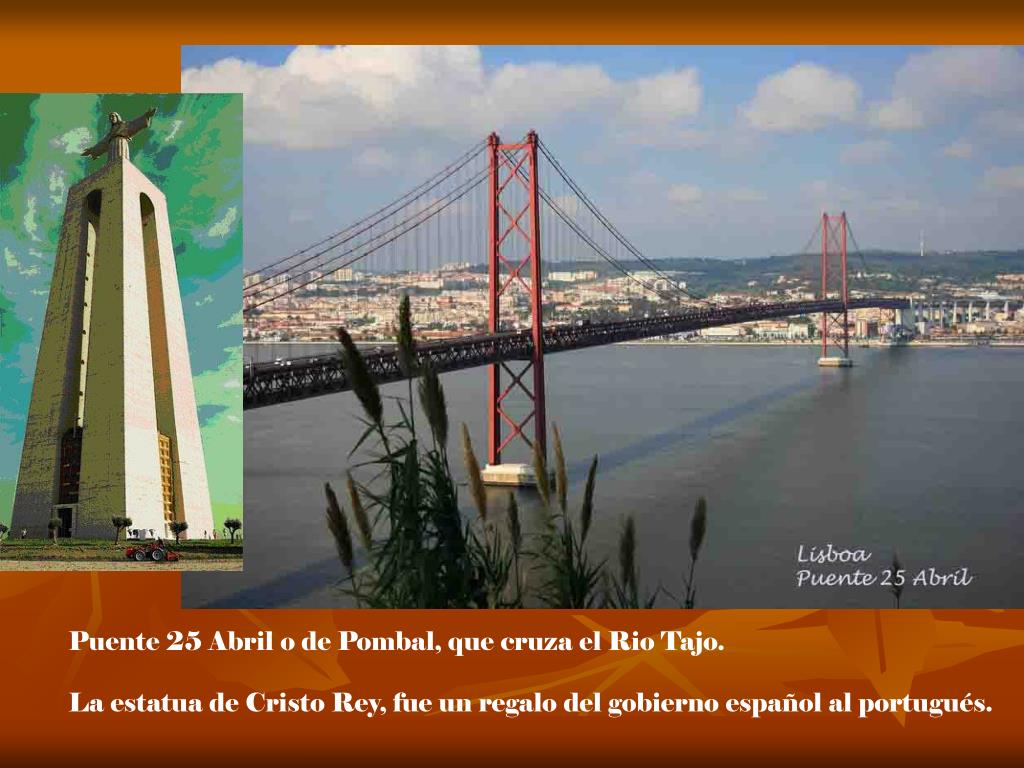 Lisboa
Puente 25 Abril

Puente 25 Abril o de Pombal, que cruza el Rio Tajo.

La estatua de Cristo Rey, fue un regalo del gobierno español al portugués.